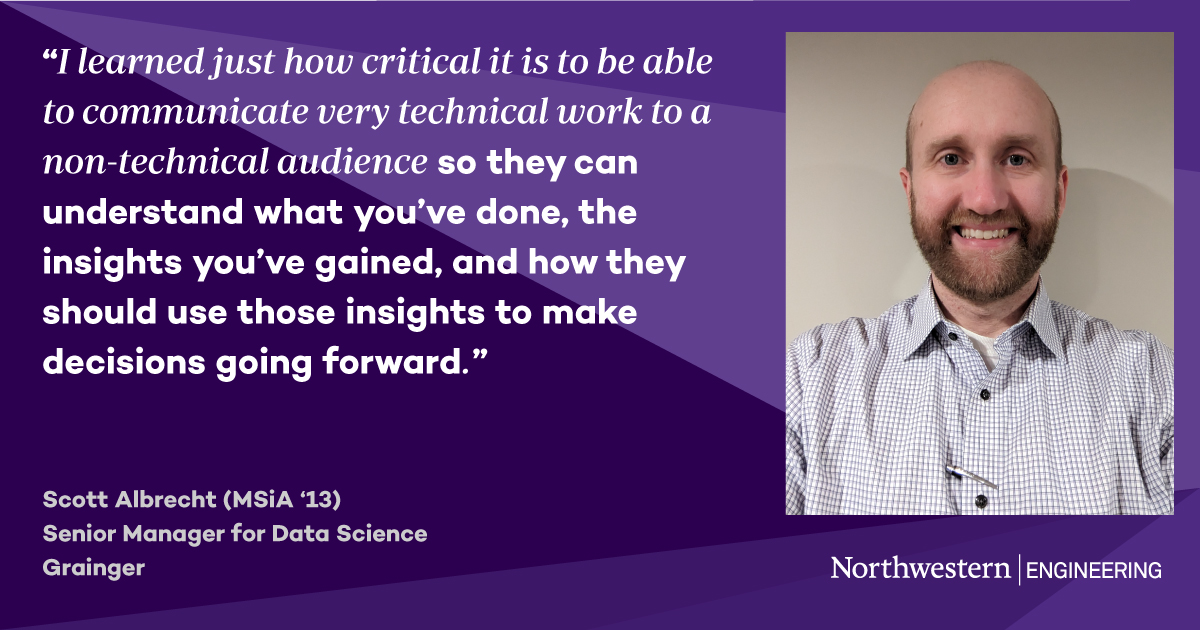 “I learned just how critical it is to be able to communicate very technical work to a non-technical audience so they can understand what you’ve done, the insights you’ve gained, and how they should use those insights to make decisions going forward.”

Scott Albrecht (MSiA ‘13)
Senior Manager for Data Science
Grainger

Northwestern | ENGINEERING